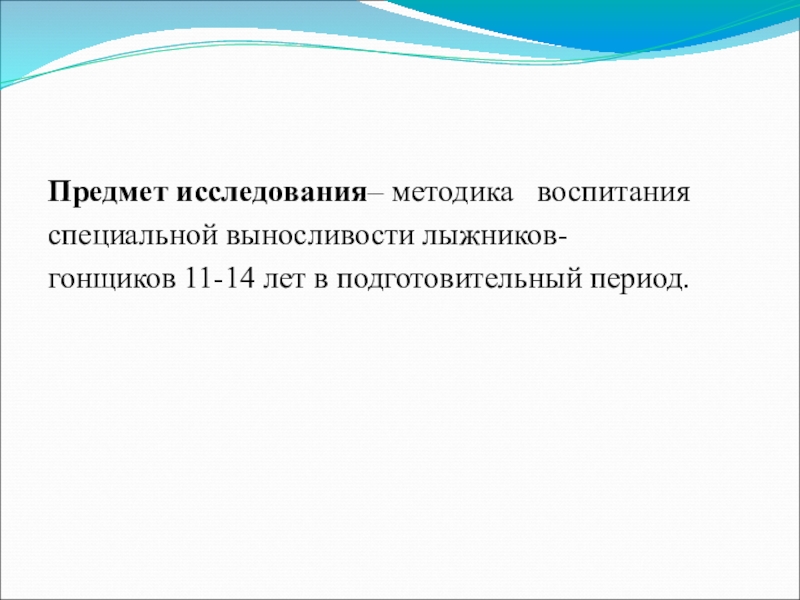 Предмет исследования– методика воспитания специальной выносливости лыжников-гонщиков 11-14 лет в подготовительный период.